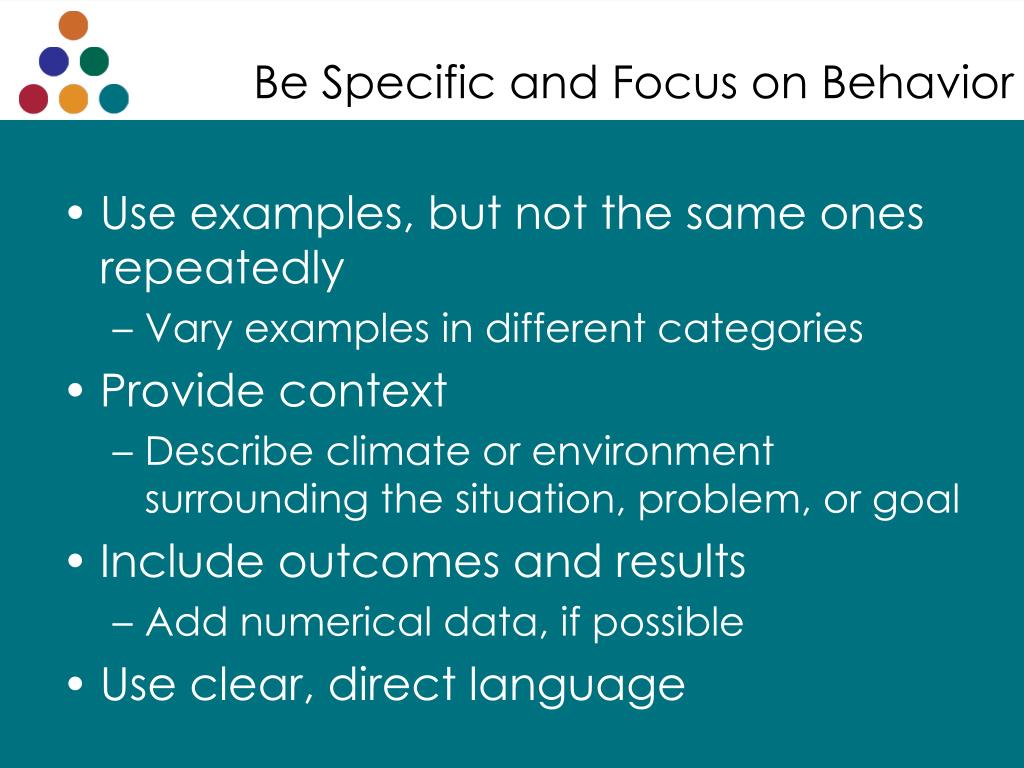 Be Specific and Focus on Behavior

• Use examples, but not the same ones repeatedly
– Vary examples in different categories
• Provide context
– Describe climate or environment surrounding the situation, problem, or goal
• Include outcomes and results
– Add numerical data, if possible
• Use clear, direct language